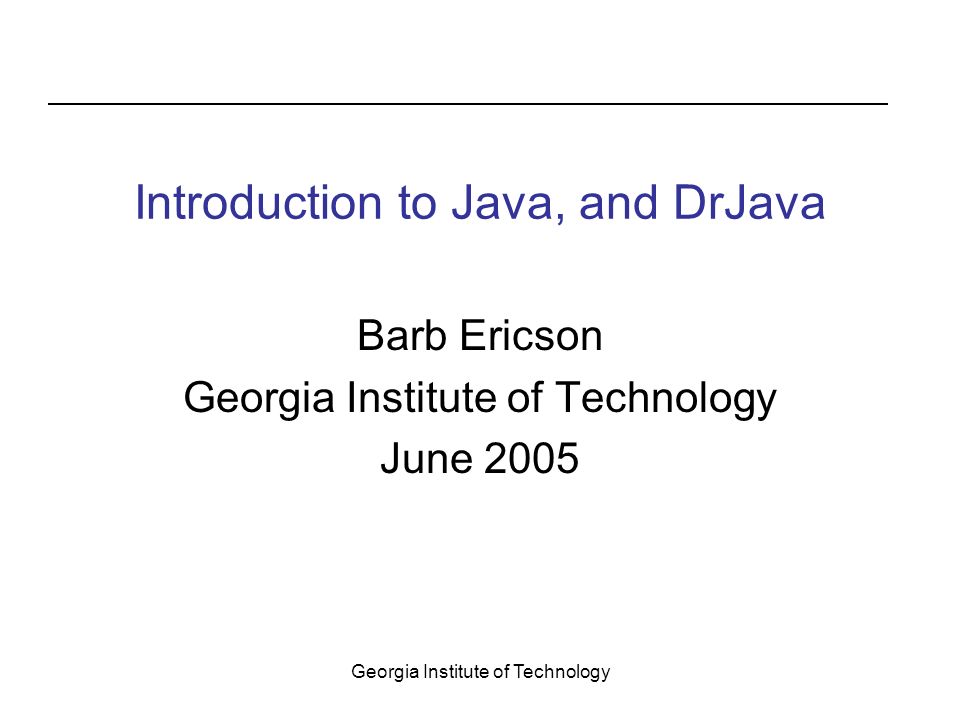 Introduction to Java, and DrJava

Barb Ericson
Georgia Institute of Technology
June 2005

Georgia Institute of Technology